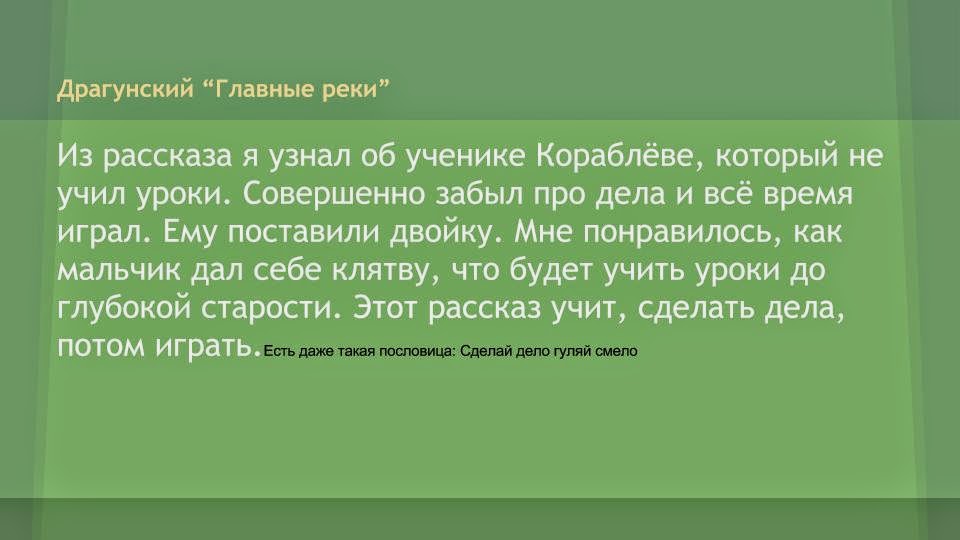 Драгунский “Главные реки”

Из рассказа я узнал об ученике Кораблёве, который не учил уроки. Совершенно забыл про дела и всё время играл. Ему поставили двойку. Мне понравилось, как мальчик дал себе клятву, что будет учить уроки до глубокой старости. Этот рассказ учит, сделать дела, потом играть.Есть даже такая пословица: Сделай дело гуляй смело